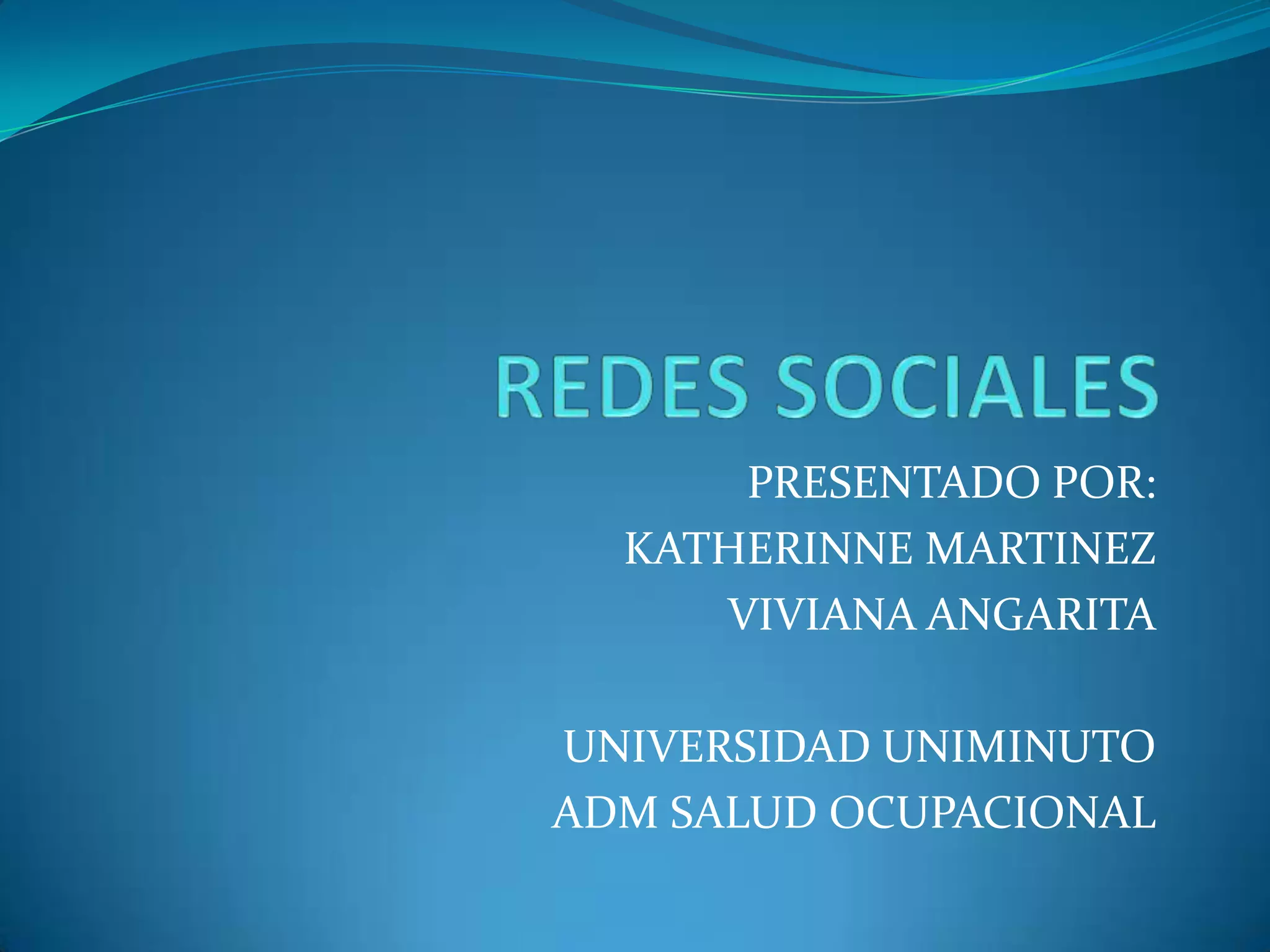 REDES SOCIALES

PRESENTADO POR:
KATHERINNE MARTINEZ
VIVIANA ANGARITA

UNIVERSIDAD UNIMINUTO
ADM SALUD OCUPACIONAL